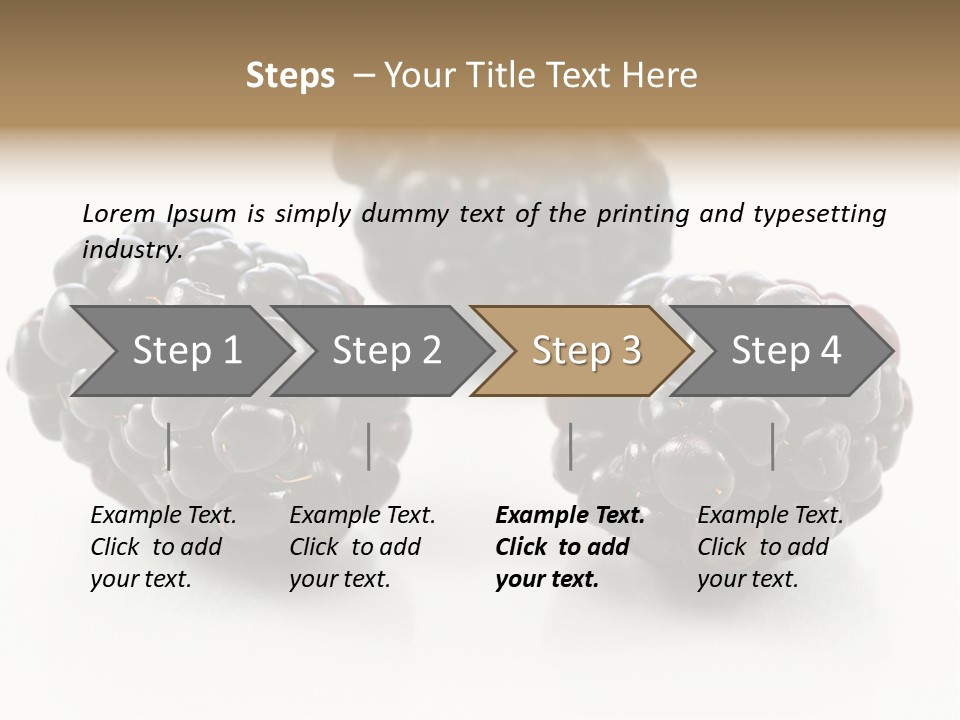 Steps – Your Title Text Here

Lorem Ipsum is simply dummy text of the printing and typesetting industry.

Step 1

Step 2

Step 3

Step 4

Example Text. Click to add your text.

Example Text. Click to add your text.

Example Text. Click to add your text.

Example Text. Click to add your text.